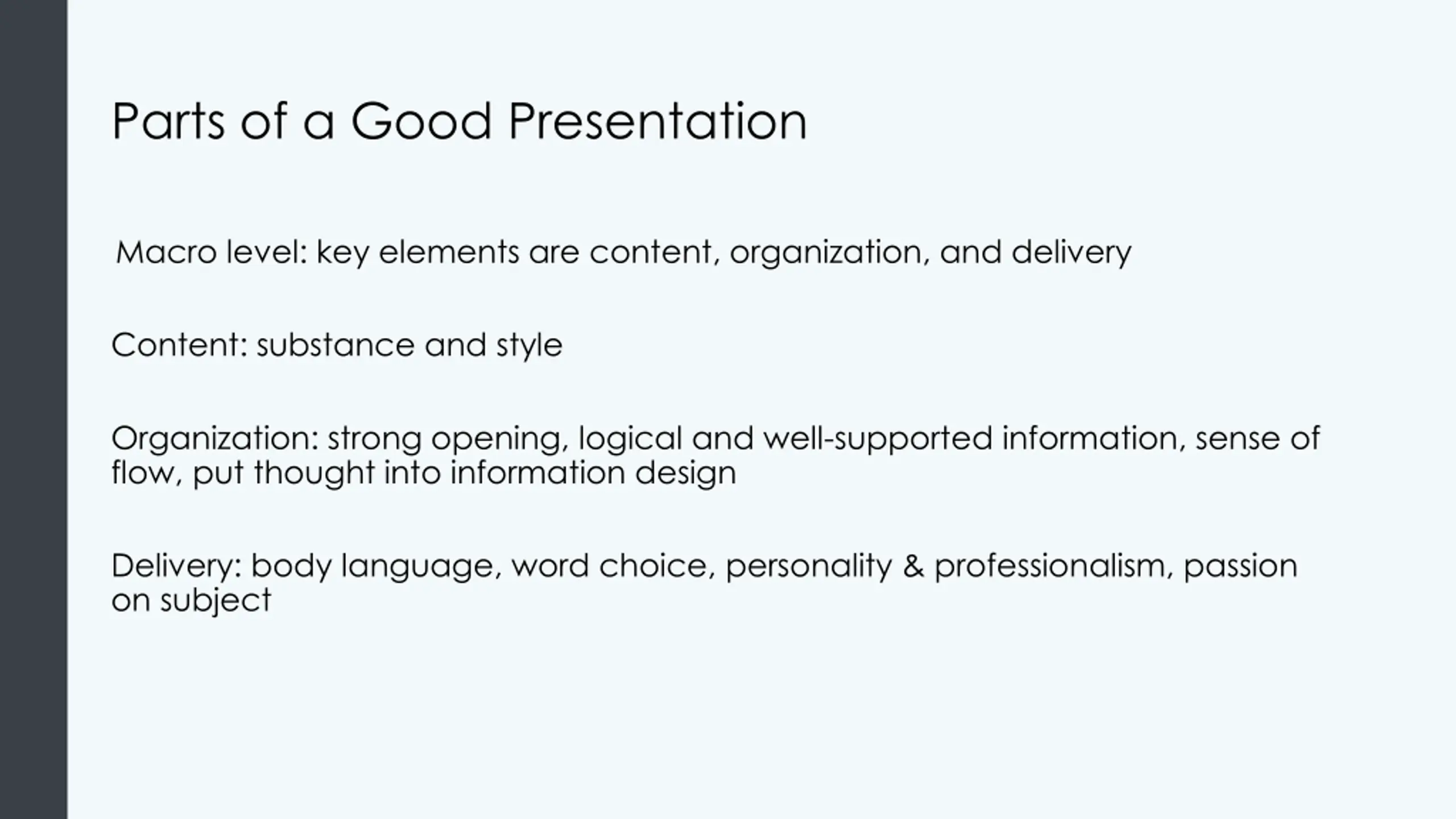 Parts of a Good Presentation

Macro level: key elements are content, organization, and delivery

Content: substance and style

Organization: strong opening, logical and well-supported information, sense of flow, put thought into information design

Delivery: body language, word choice, personality & professionalism, passion on subject